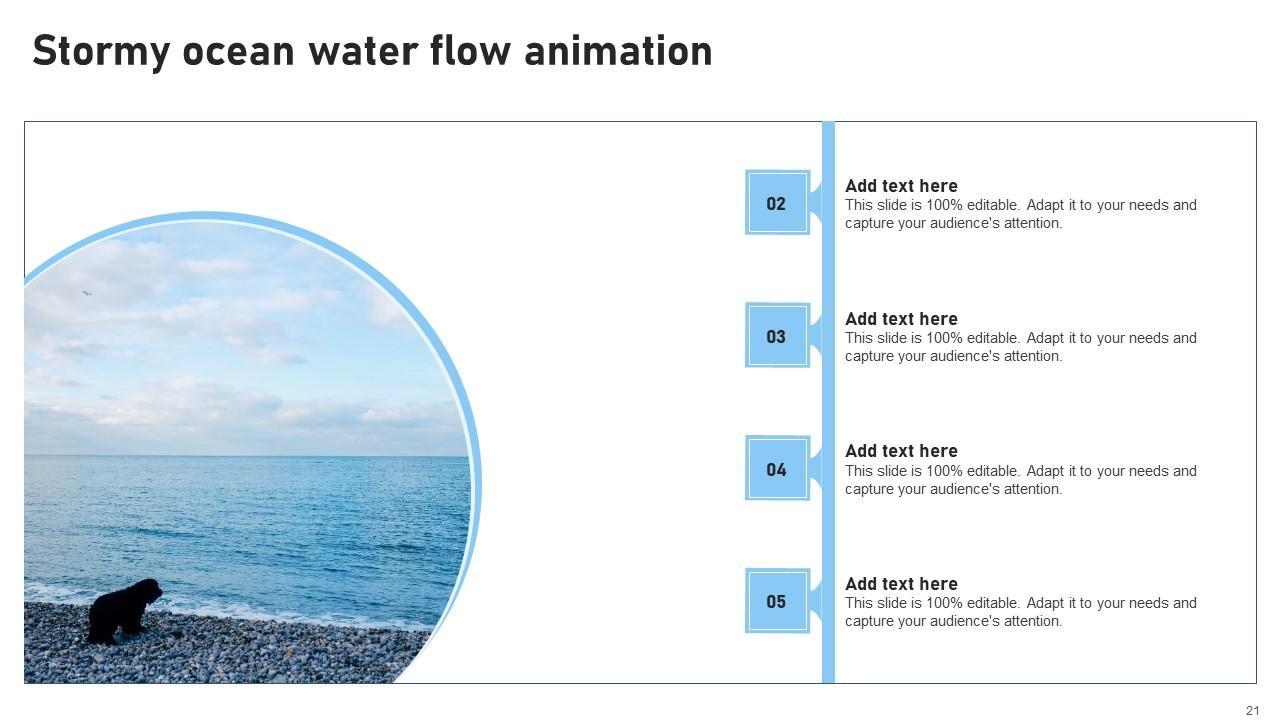 Stormy ocean water flow animation

02

Add text here
This slide is 100% editable. Adapt it to your needs and capture your audience's attention.

03

Add text here
This slide is 100% editable. Adapt it to your needs and capture your audience's attention.

04

Add text here
This slide is 100% editable. Adapt it to your needs and capture your audience's attention.

05

Add text here
This slide is 100% editable. Adapt it to your needs and capture your audience's attention.

21